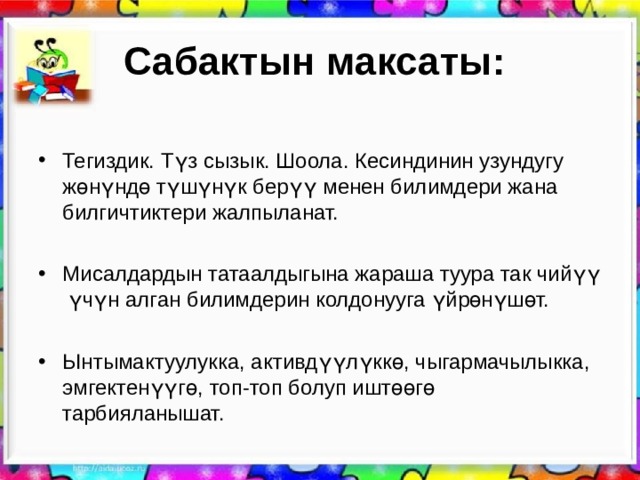 Сабактын максаты:

• Тегиздик. Түз сызык. Шоола. Кесиндинин узундугу жөнүндө түшүнүк берүү менен билимдери жана билгичтиктери жалпыланат.

• Мисалдардын татаалдыгына жараша туура так чийүү үчүн алган билимдерин колдонууга үйрөнүшөт.

• Ынтымактуулукка, активдүүлүккө, чыгармачылыкка, эмгектенүүгө, топ-топ болуп иштөөгө тарбияланышат.

http://aida.ucoz.ru